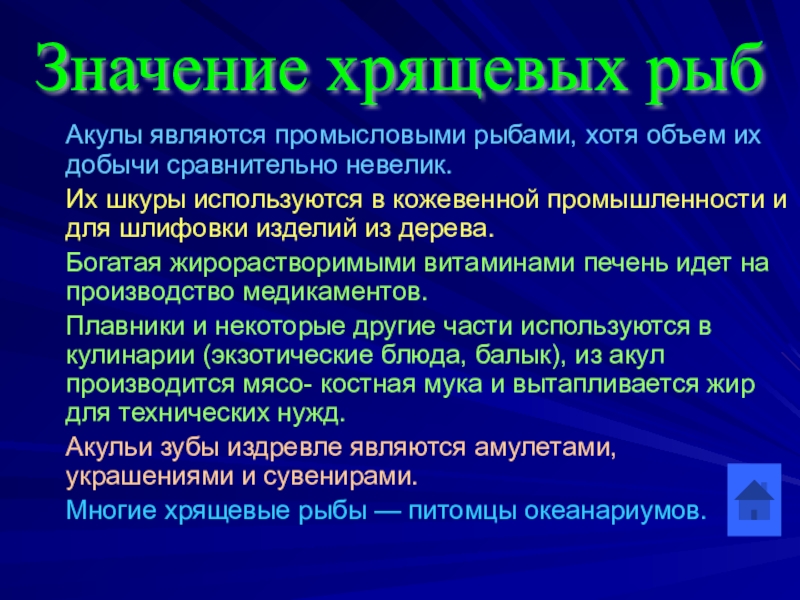 Значение хрящевых рыб

Акулы являются промысловыми рыбами, хотя объем их добычи сравнительно невелик.

Их шкуры используются в кожевенной промышленности и для шлифовки изделий из дерева.

Богатая жирорастворимыми витаминами печень идет на производство медикаментов.

Плавники и некоторые другие части используются в кулинарии (экзотические блюда, балык), из акул производится мясо- костная мука и вытапливается жир для технических нужд.

Акульи зубы издревле являются амулетами, украшениями и сувенирами.

Многие хрящевые рыбы — питомцы океанариумов.